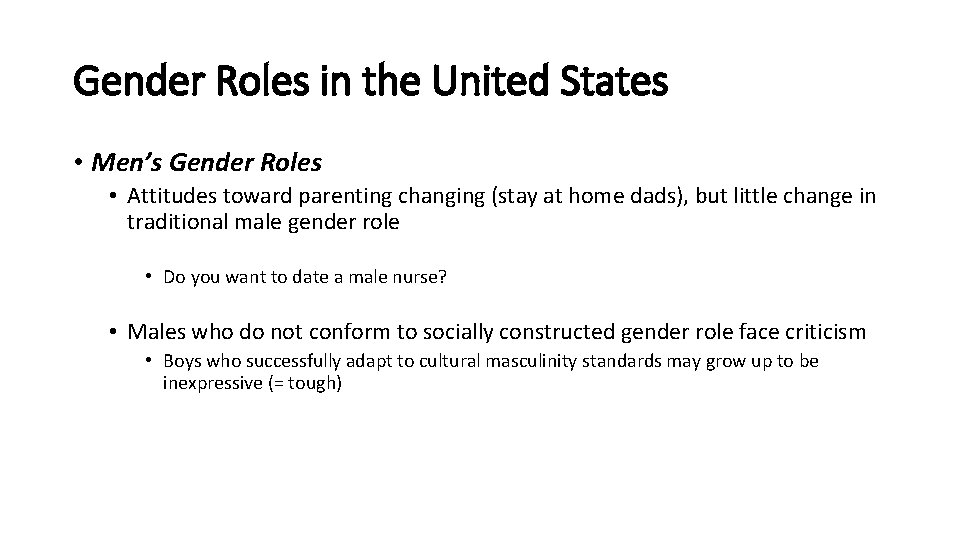 Gender Roles in the United States

• Men's Gender Roles

• Attitudes toward parenting changing (stay at home dads), but little change in traditional male gender role

• Do you want to date a male nurse?

• Males who do not conform to socially constructed gender role face criticism

• Boys who successfully adapt to cultural masculinity standards may grow up to be inexpressive (= tough)